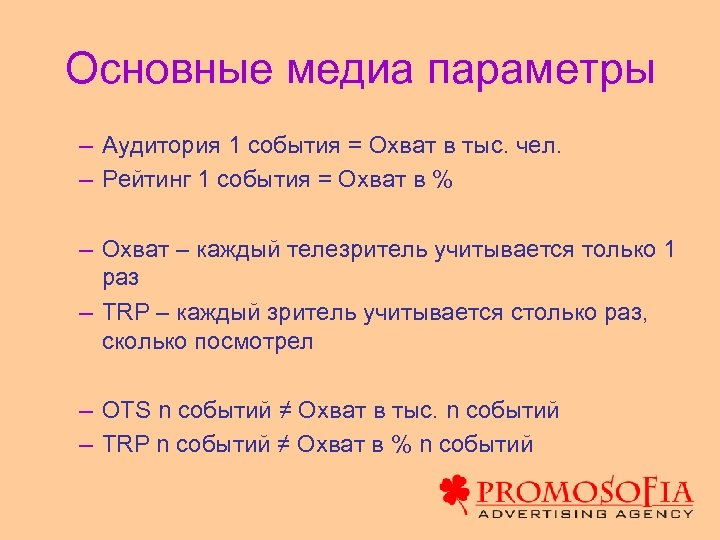 Основные медиа параметры

– Аудитория 1 события = Охват в тыс. чел.
– Рейтинг 1 события = Охват в %

– Охват – каждый телезритель учитывается только 1 раз
– TRP – каждый зритель учитывается столько раз, сколько посмотрел

– OTS n событий ≠ Охват в тыс. n событий
– TRP n событий ≠ Охват в % n событий

PROMOSOFIA
ADVERTISING AGENCY